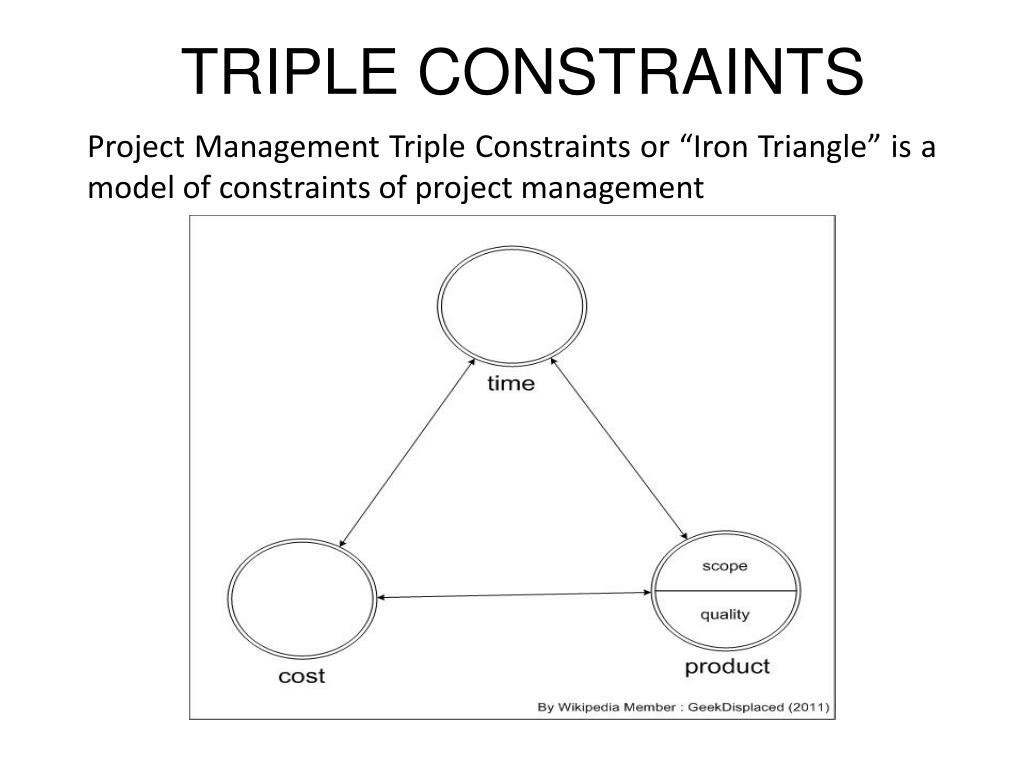 TRIPLE CONSTRAINTS

Project Management Triple Constraints or “Iron Triangle” is a model of constraints of project management

time

scope

quality

cost

product

By Wikipedia Member : GeekDisplaced (2011)